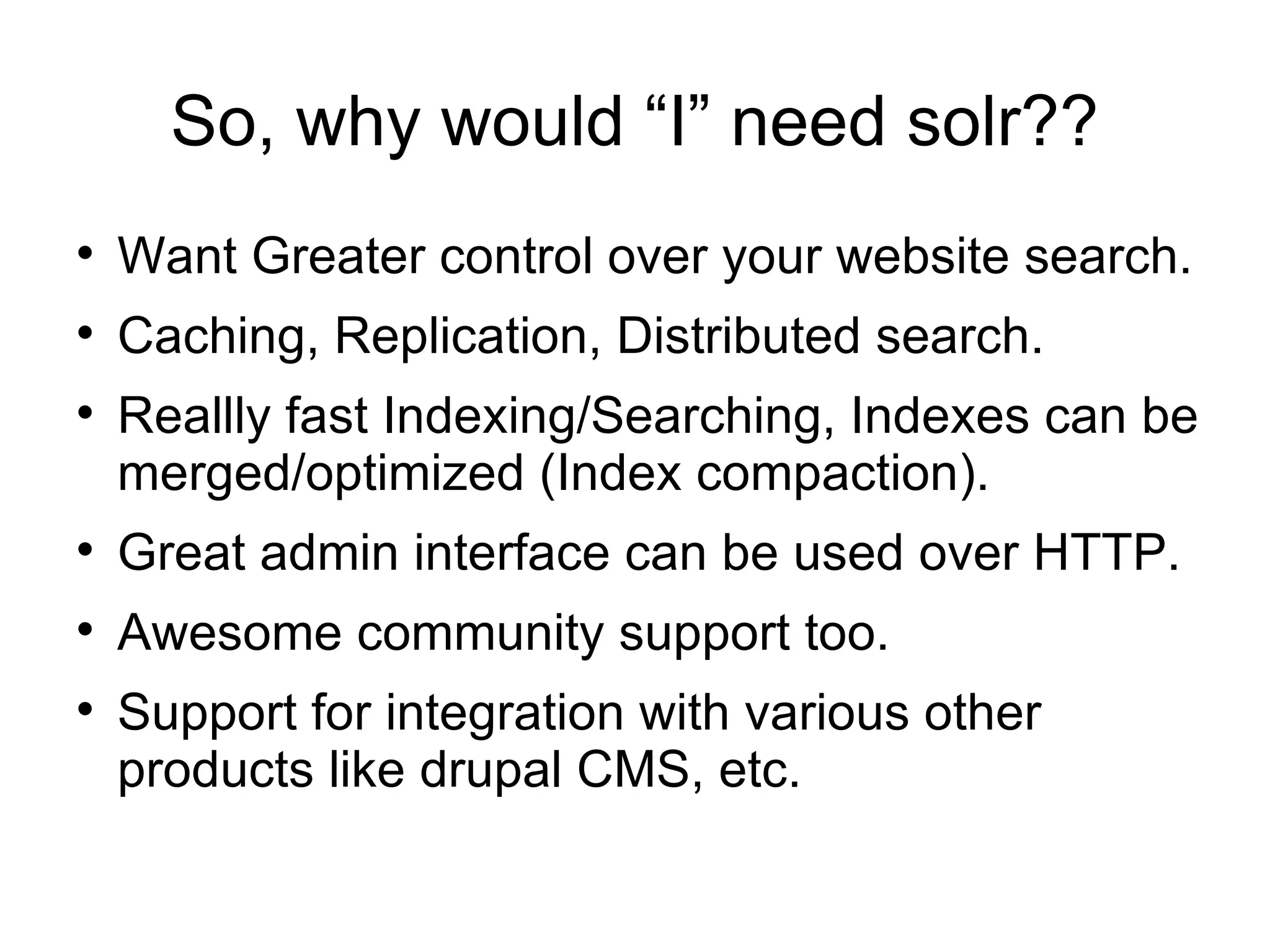 So, why would “I” need solr??

• Want Greater control over your website search.
• Caching, Replication, Distributed search.
• Reallly fast Indexing/Searching, Indexes can be merged/optimized (Index compaction).
• Great admin interface can be used over HTTP.
• Awesome community support too.
• Support for integration with various other products like drupal CMS, etc.